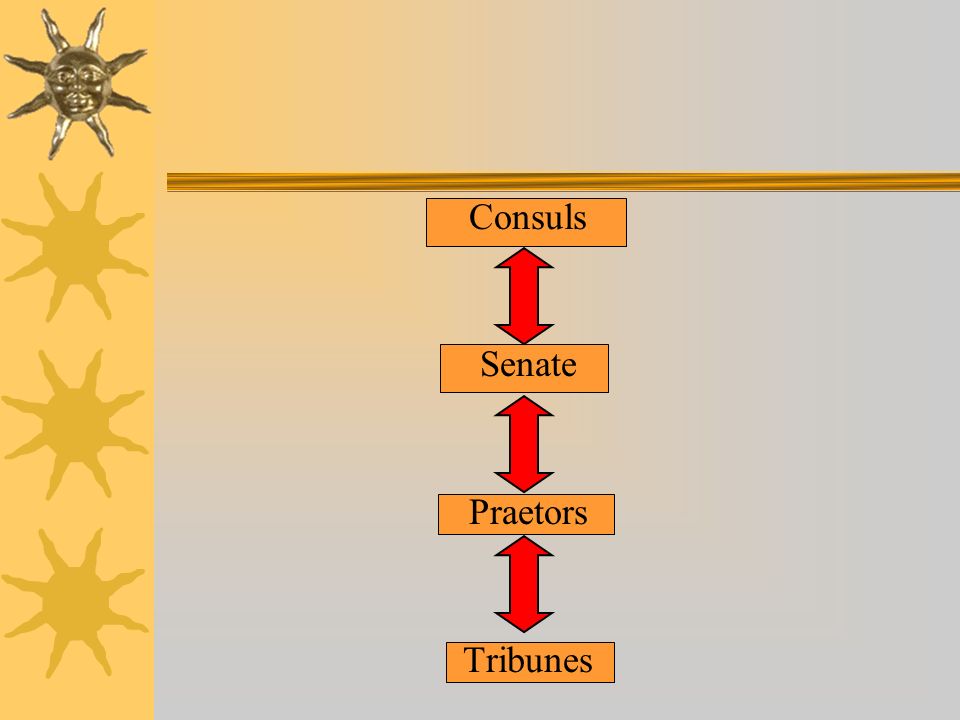 Consuls

Senate

Praetors

Tribunes